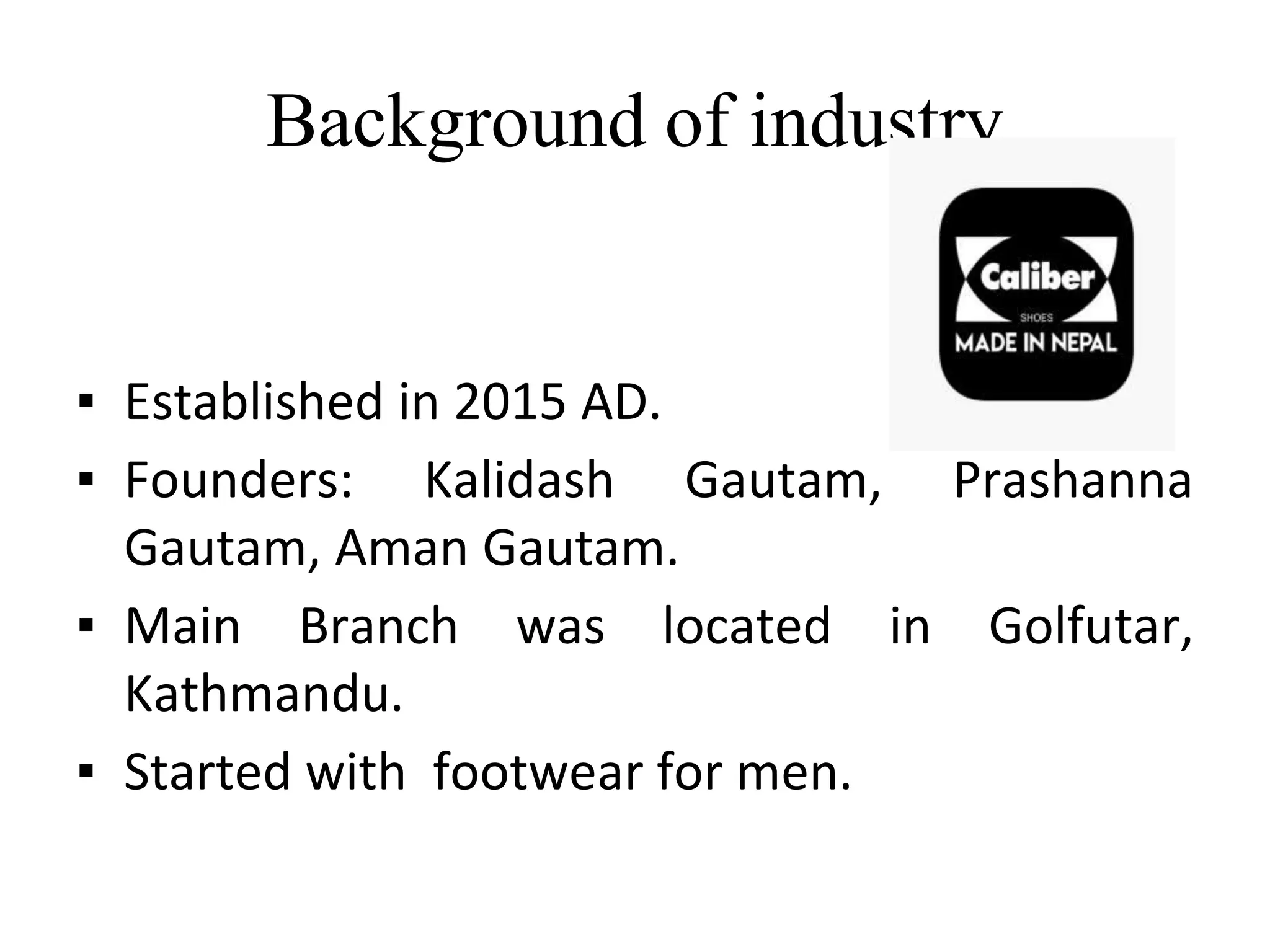 Background of industry

Caliber
SHOES
MADE IN NEPAL

▪ Established in 2015 AD.
▪ Founders: Kalidash Gautam, Prashanna Gautam, Aman Gautam.
▪ Main Branch was located in Golfutar, Kathmandu.
▪ Started with footwear for men.